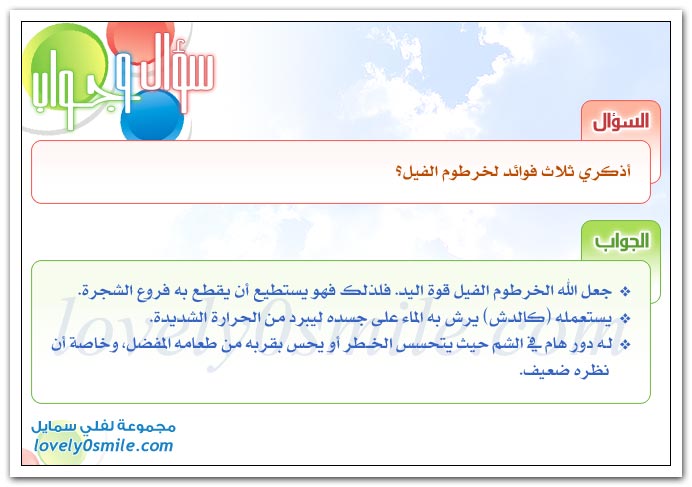 سؤال وجواب

السؤال

أذكري ثلاث فوائد لخرطوم الفيل؟

الجواب

❖ جعل الله الخرطوم الفيل قوة اليد. فلذلك فهو يستطيع أن يقطع به فروع الشجرة.
❖ يستعمله (كالدش) يرش به الماء على جسده ليبرد من الحرارة الشديدة.
❖ له دور هام في الشم حيث يتحسس الخطر أو يحس بقربه من طعامه المفضل، وخاصة أن نظره ضعيف.

lovely0smile.com

مجموعة لفلي سمايل
lovely0smile.com